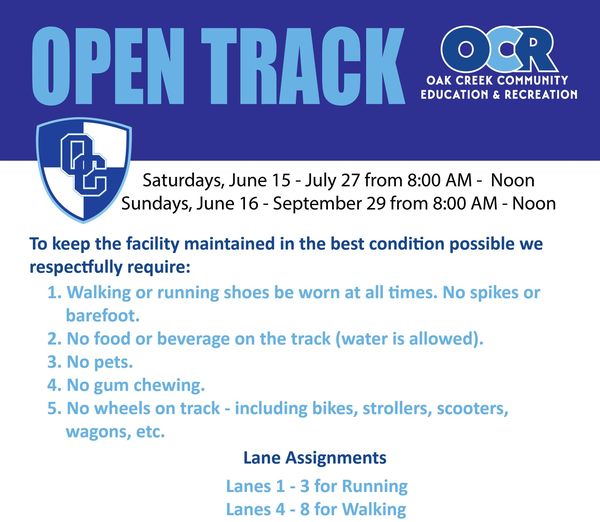 OPEN TRACK

OCR
OAK CREEK COMMUNITY EDUCATION & RECREATION

OC

Saturdays, June 15 - July 27 from 8:00 AM - Noon
Sundays, June 16 - September 29 from 8:00 AM - Noon

To keep the facility maintained in the best condition possible we respectfully require:

1. Walking or running shoes be worn at all times. No spikes or barefoot.
2. No food or beverage on the track (water is allowed).
3. No pets.
4. No gum chewing.
5. No wheels on track - including bikes, strollers, scooters, wagons, etc.

Lane Assignments

Lanes 1 - 3 for Running
Lanes 4 - 8 for Walking